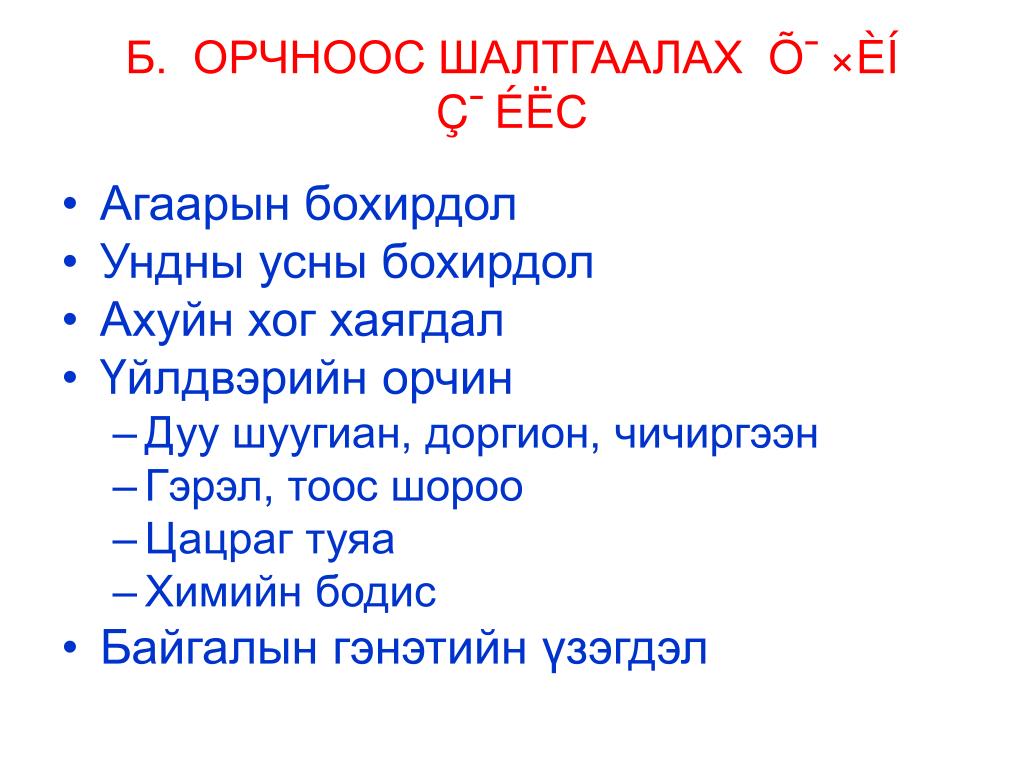 Б. ОРЧНООС ШАЛТГААЛАХ Õ¯ ×ÈÍ Ç¯ ÉËС

• Агаарын бохирдол
• Ундны усны бохирдол
• Ахуйн хог хаягдал
• Үйлдвэрийн орчин
– Дуу шуугиан, доргион, чичиргээн
– Гэрэл, тоос шороо
– Цацраг туяа
– Химийн бодис
• Байгалын гэнэтийн үзэгдэл